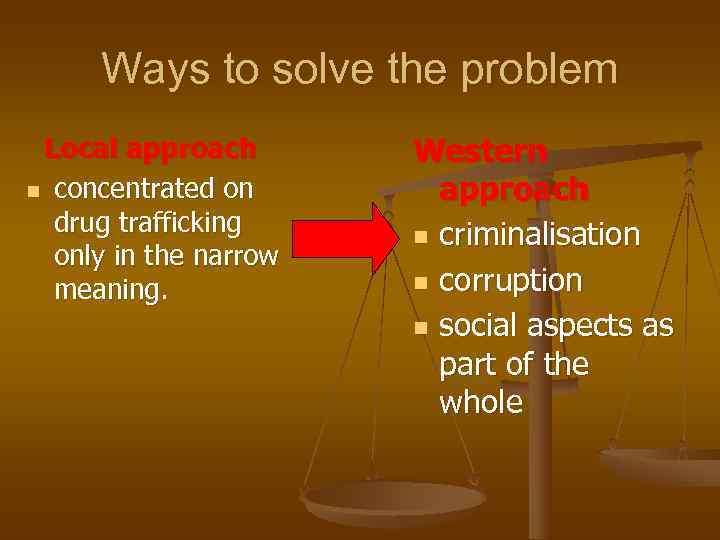 Ways to solve the problem

Local approach
- concentrated on drug trafficking only in the narrow meaning.

Western approach
- criminalisation
- corruption
- social aspects as part of the whole